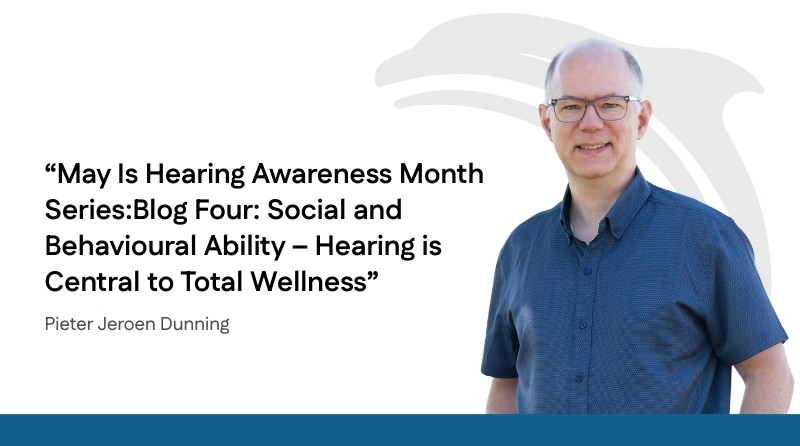 “May Is Hearing Awareness Month Series:Blog Four: Social and Behavioural Ability – Hearing is Central to Total Wellness”

Pieter Jeroen Dunning